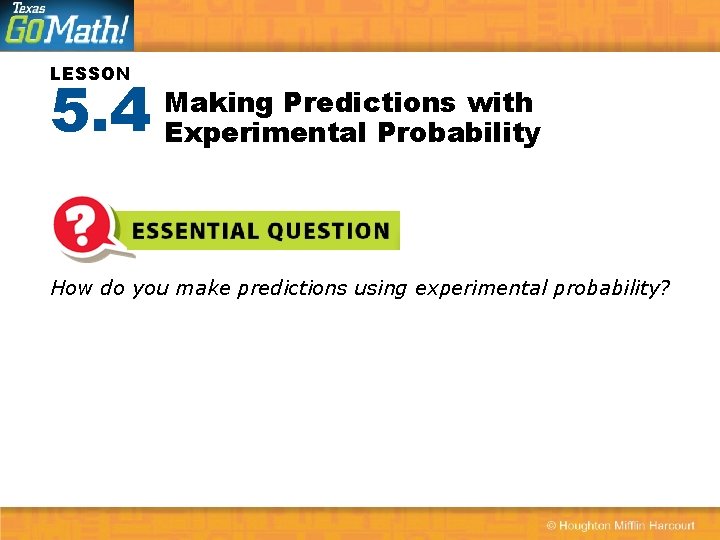 Texas GoMath!

LESSON
5.4 Making Predictions with Experimental Probability

?

ESSENTIAL QUESTION

How do you make predictions using experimental probability?

© Houghton Mifflin Harcourt